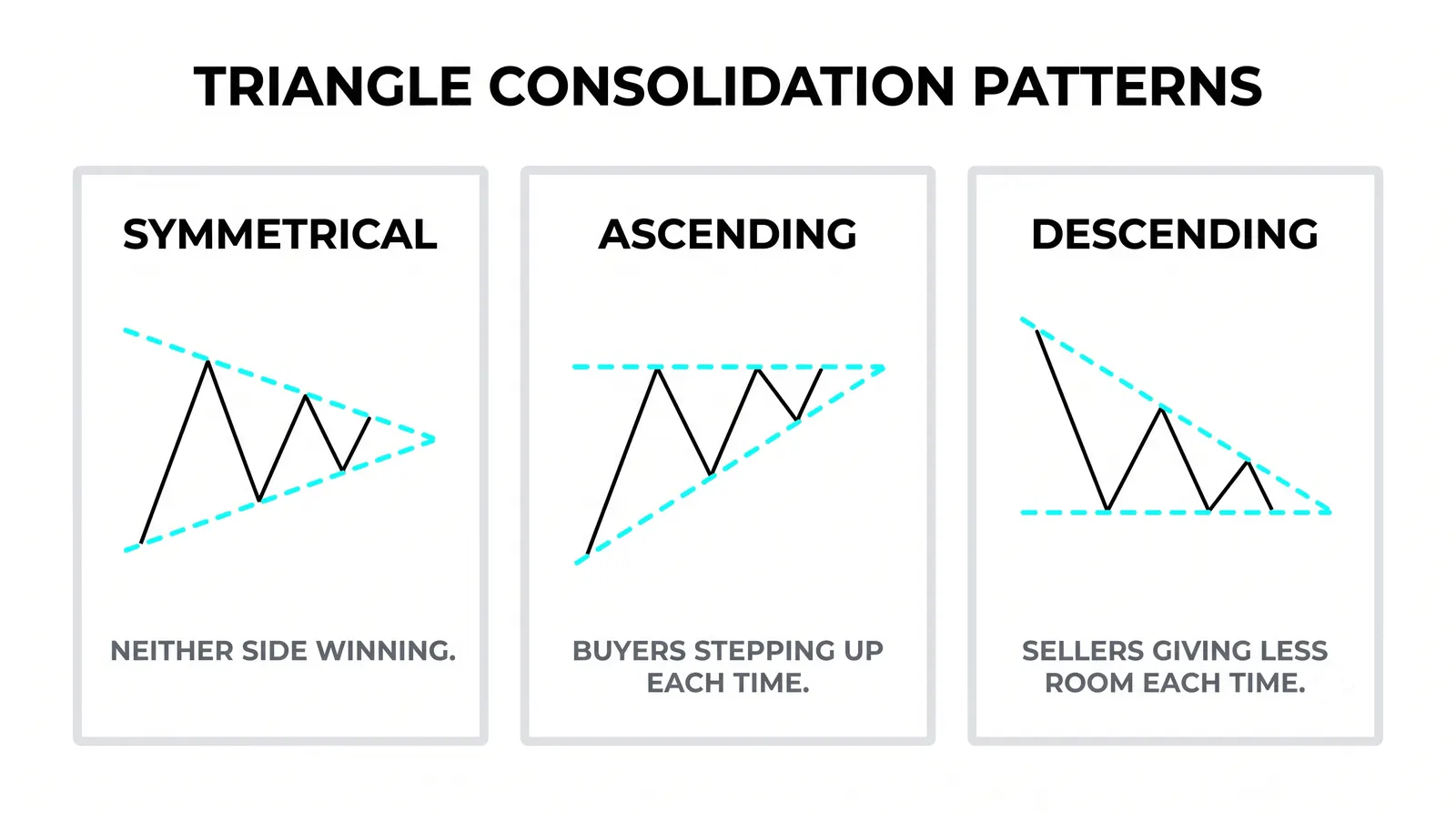 TRIANGLE CONSOLIDATION PATTERNS

SYMMETRICAL

NEITHER SIDE WINNING.

ASCENDING

BUYERS STEPPING UP EACH TIME.

DESCENDING

SELLERS GIVING LESS ROOM EACH TIME.